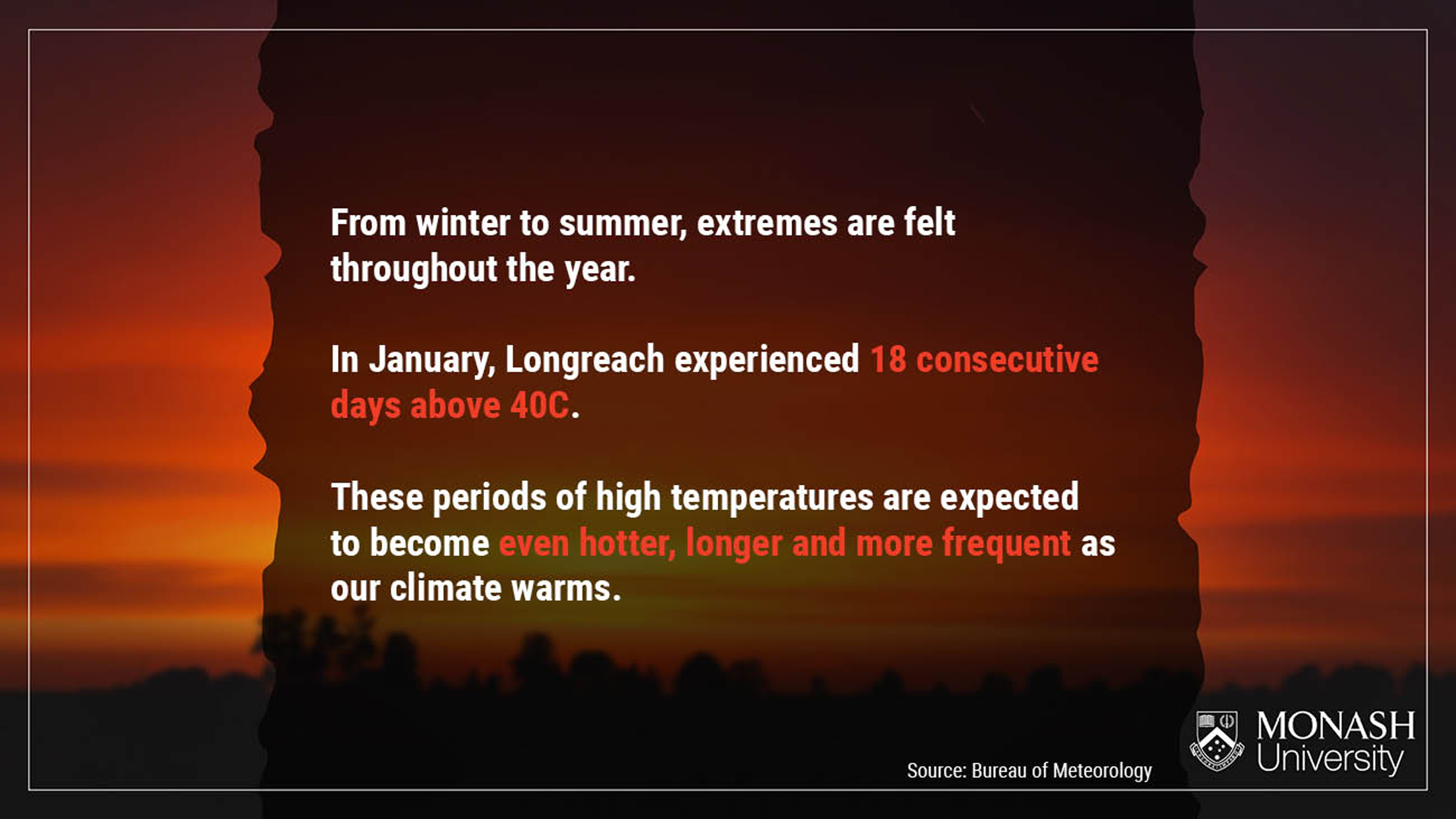 From winter to summer, extremes are felt throughout the year.

In January, Longreach experienced 18 consecutive days above 40C.

These periods of high temperatures are expected to become even hotter, longer and more frequent as our climate warms.

Source: Bureau of Meteorology

MONASH University